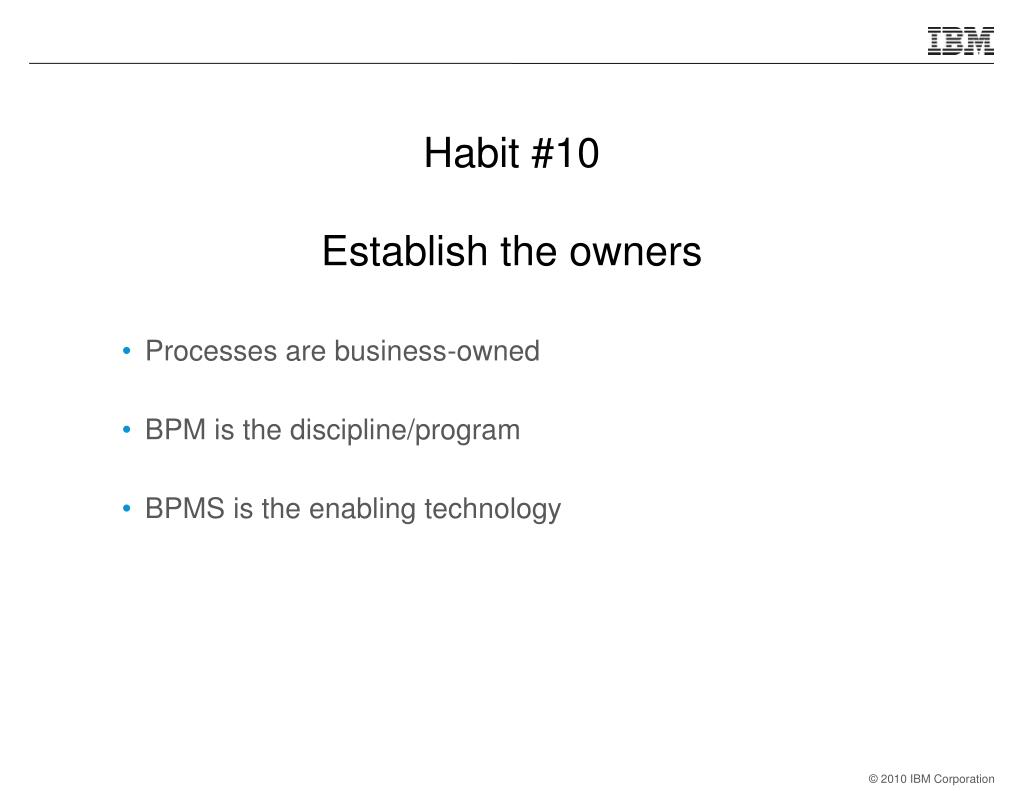 IBM

Habit #10

Establish the owners

• Processes are business-owned

• BPM is the discipline/program

• BPMS is the enabling technology

© 2010 IBM Corporation